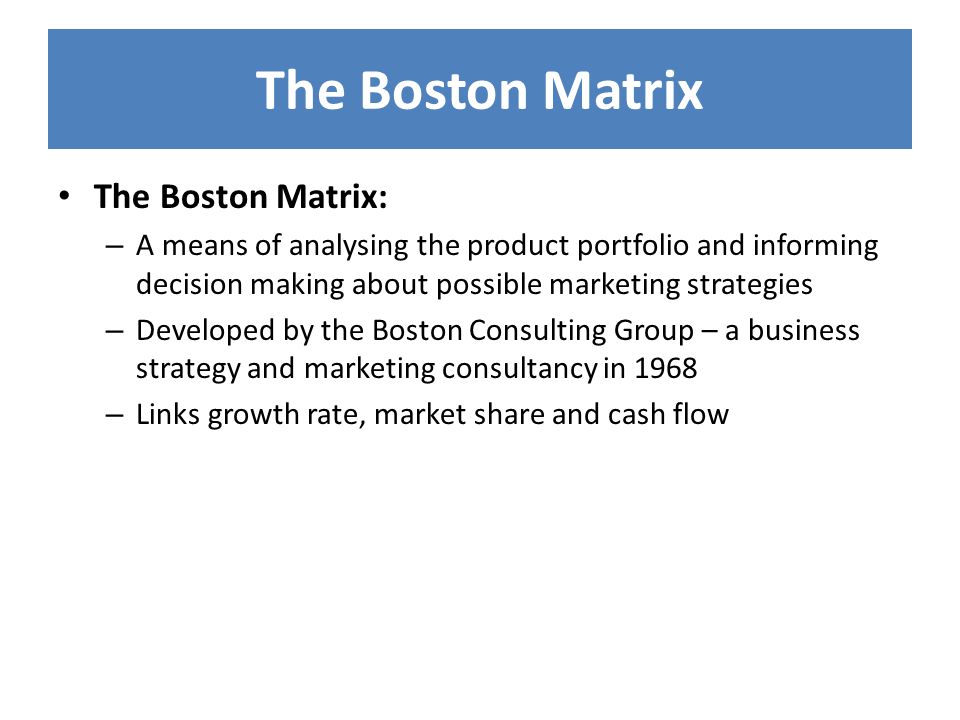 The Boston Matrix

• The Boston Matrix:
– A means of analysing the product portfolio and informing decision making about possible marketing strategies
– Developed by the Boston Consulting Group – a business strategy and marketing consultancy in 1968
– Links growth rate, market share and cash flow